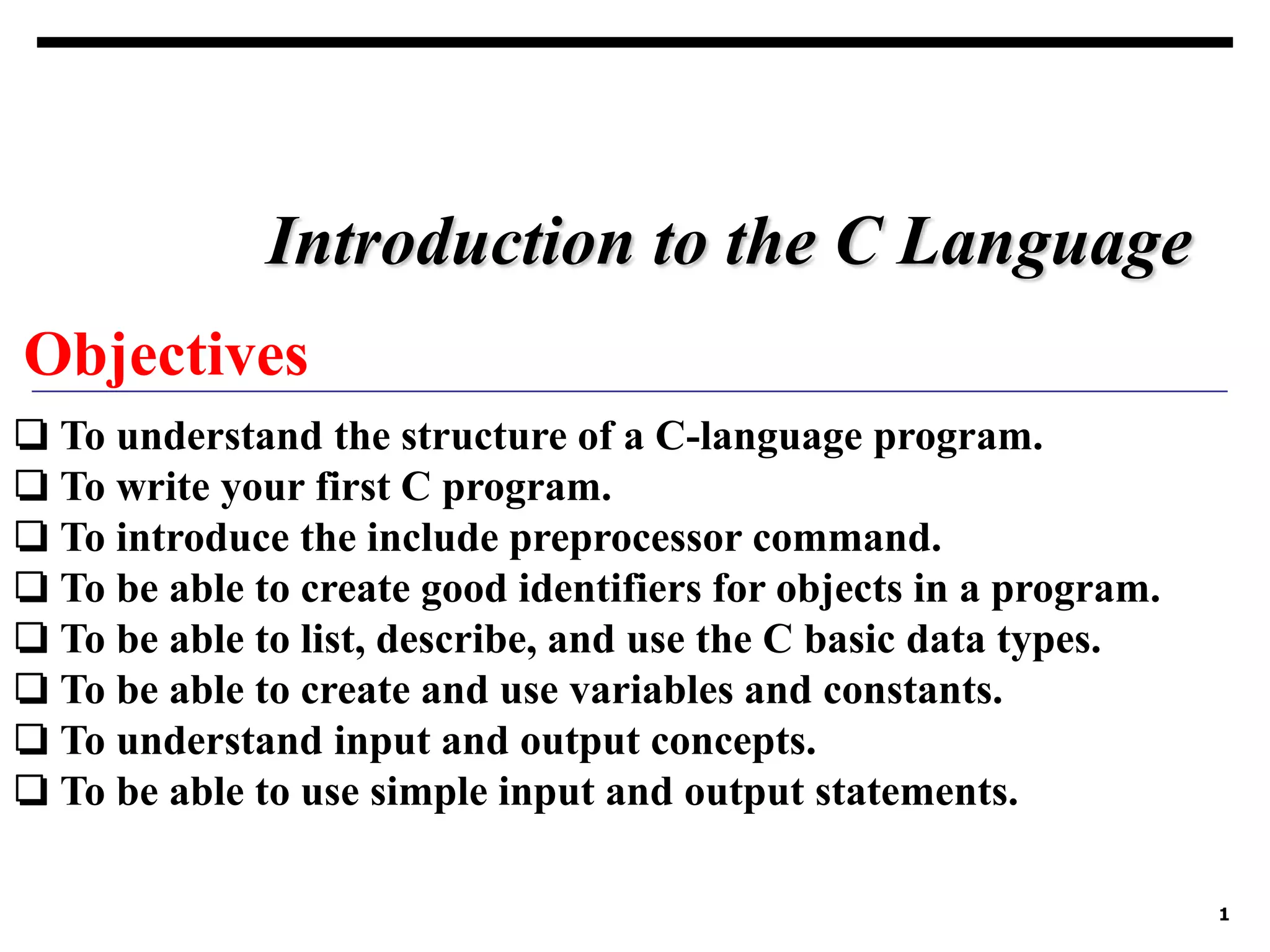 Introduction to the C Language

Objectives

❑ To understand the structure of a C-language program.
❑ To write your first C program.
❑ To introduce the include preprocessor command.
❑ To be able to create good identifiers for objects in a program.
❑ To be able to list, describe, and use the C basic data types.
❑ To be able to create and use variables and constants.
❑ To understand input and output concepts.
❑ To be able to use simple input and output statements.

1